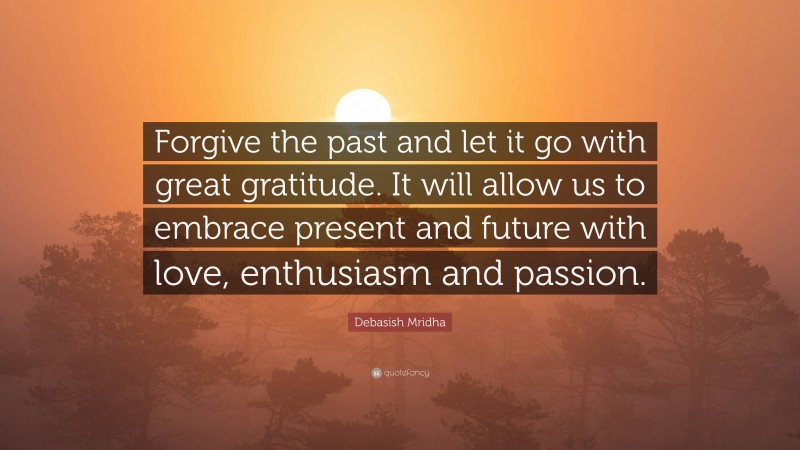 Forgive the past and let it go with great gratitude. It will allow us to embrace present and future with love, enthusiasm and passion.

Debasish Mridha

quotefancy